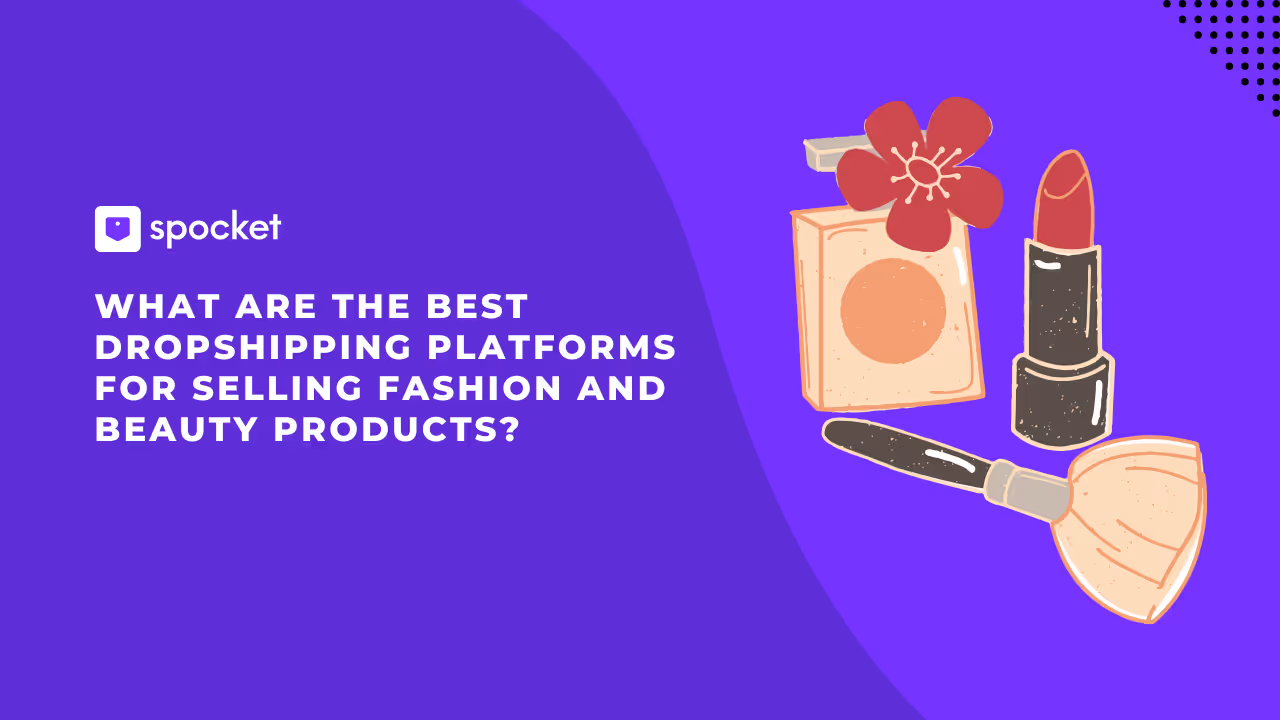 spocket

WHAT ARE THE BEST DROPSHIPPING PLATFORMS FOR SELLING FASHION AND BEAUTY PRODUCTS?